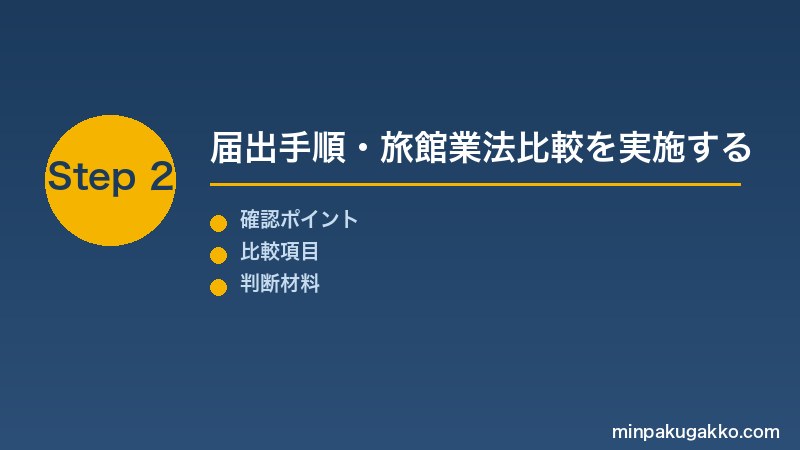 Step 2

届出手順・旅館業法比較を実施する

確認ポイント
比較項目
判断材料

minpakugakko.com